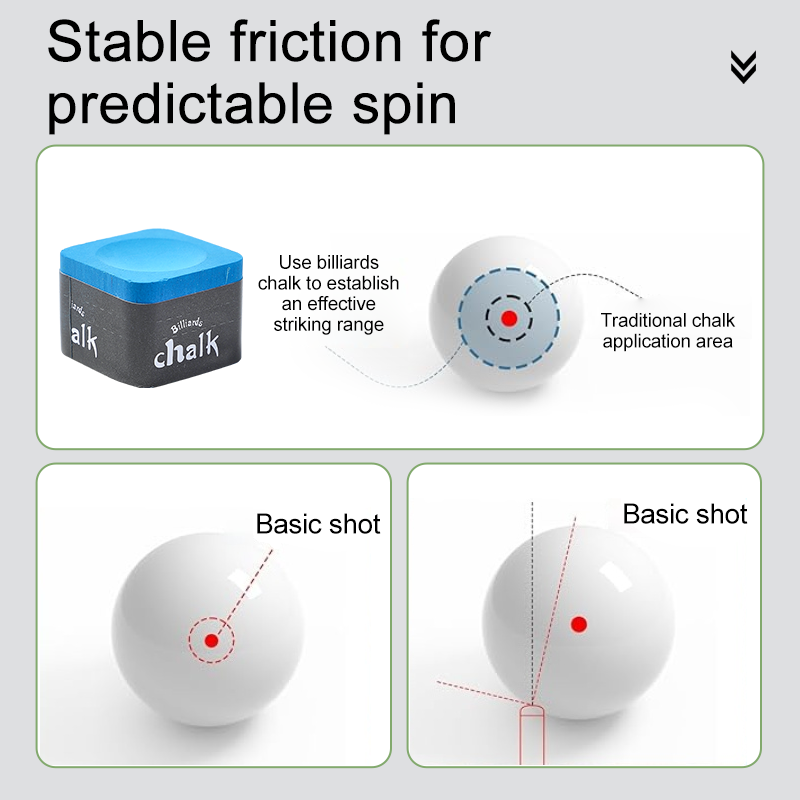 Stable friction for predictable spin

alk

Billiards
chalk

Use billiards chalk to establish an effective striking range

Traditional chalk application area

Basic shot

Basic shot